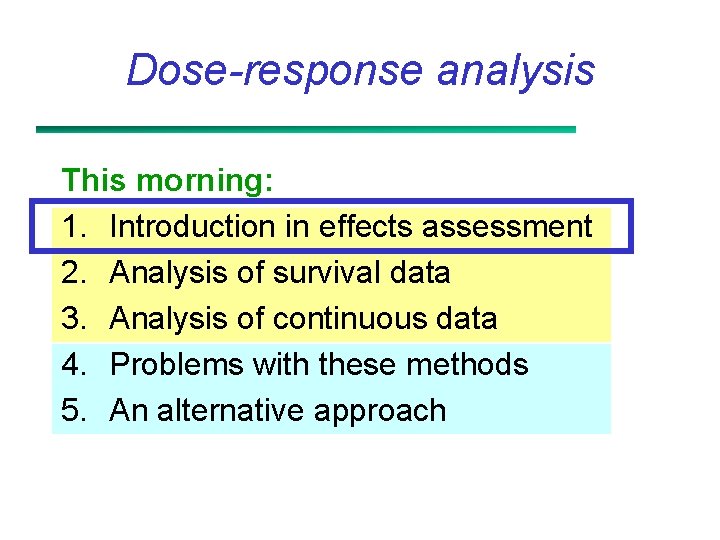 Dose-response analysis

This morning:

1. Introduction in effects assessment
2. Analysis of survival data
3. Analysis of continuous data
4. Problems with these methods
5. An alternative approach